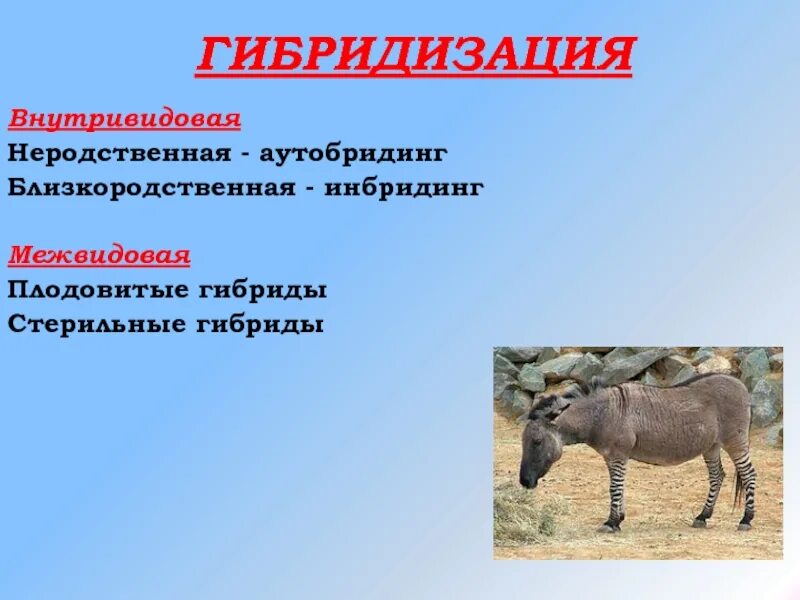 ГИБРИДИЗАЦИЯ

Внутривидовая
Неродственная - аутобридинг
Близкородственная - инбридинг

Межвидовая
Плодовитые гибриды
Стерильные гибриды